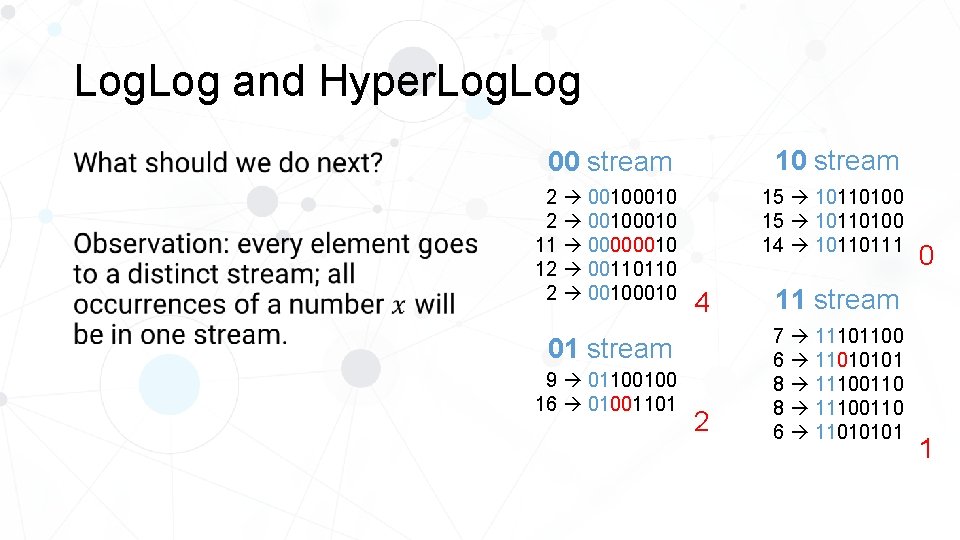 LogLog and HyperLogLog

What should we do next?

Observation: every element goes to a distinct stream; all occurrences of a number $x$ will be in one stream.

00 stream

2 → 00100010
2 → 00100010
11 → 00000010
12 → 00110110
2 → 00100010

4

01 stream

9 → 01100100
16 → 01001101

2

10 stream

15 → 10110100
15 → 10110100
14 → 10110111

0

11 stream

7 → 11101100
6 → 11010101
8 → 11100110
8 → 11100110
6 → 11010101

1